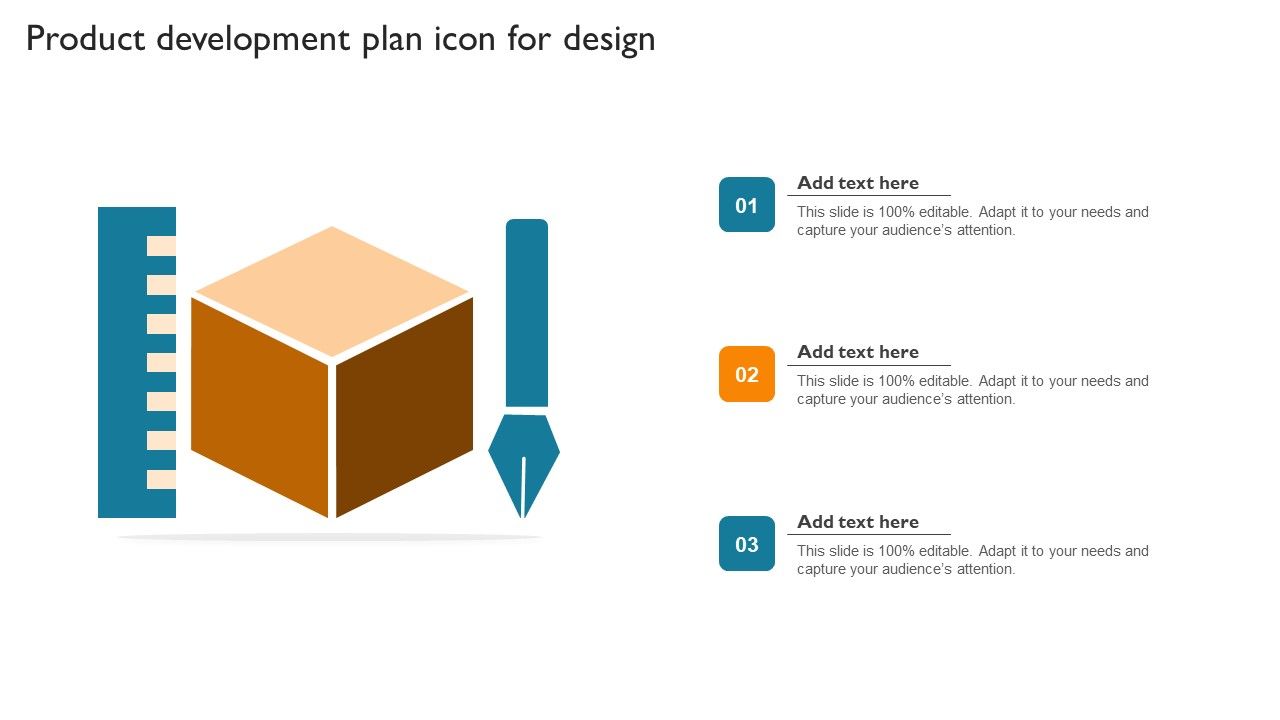 Product development plan icon for design

01
Add text here
This slide is 100% editable. Adapt it to your needs and capture your audience's attention.

02
Add text here
This slide is 100% editable. Adapt it to your needs and capture your audience's attention.

03
Add text here
This slide is 100% editable. Adapt it to your needs and capture your audience's attention.